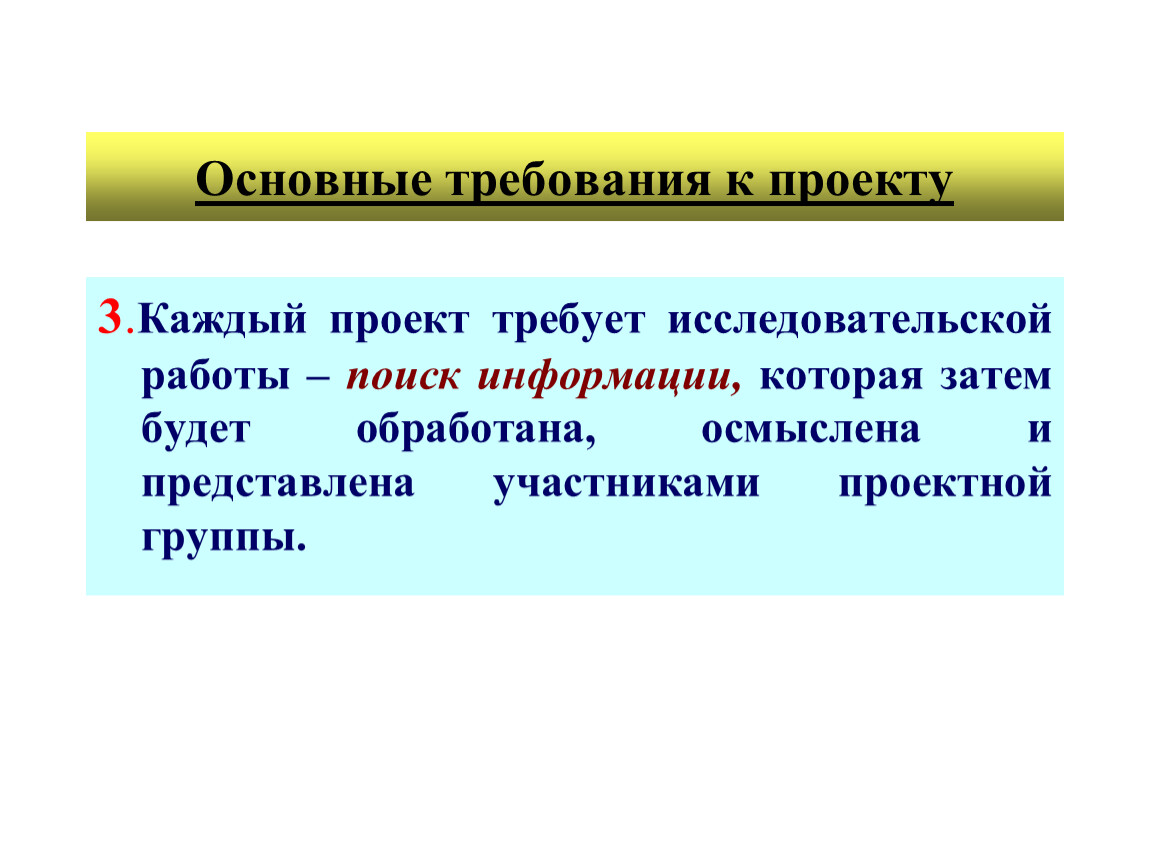 Основные требования к проекту

3.Каждый проект требует исследовательской работы – поиск информации, которая затем будет обработана, осмыслена и представлена участниками проектной группы.